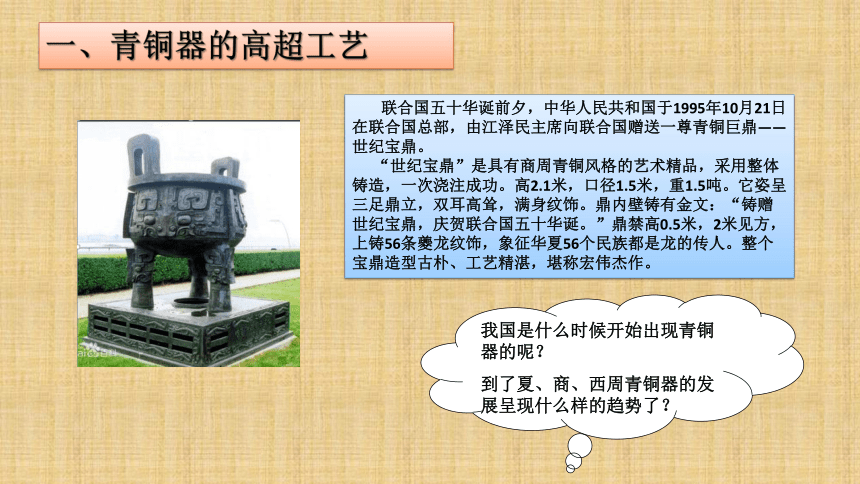 一、青铜器的高超工艺

联合国五十华诞前夕，中华人民共和国于1995年10月21日在联合国总部，由江泽民主席向联合国赠送一尊青铜巨鼎——世纪宝鼎。

“世纪宝鼎”是具有商周青铜风格的艺术精品，采用整体铸造，一次浇注成功。高2.1米，口径1.5米，重1.5吨。它姿呈三足鼎立，双耳高耸，满身纹饰。鼎内壁铸有金文：“铸赠世纪宝鼎，庆贺联合国五十华诞。”鼎禁高0.5米，2米见方，上铸56条夔龙纹饰，象征华夏56个民族都是龙的传人。整个宝鼎造型古朴、工艺精湛，堪称宏伟杰作。

我国是什么时候开始出现青铜器的呢？

到了夏、商、西周青铜器的发展呈现什么样的趋势了？